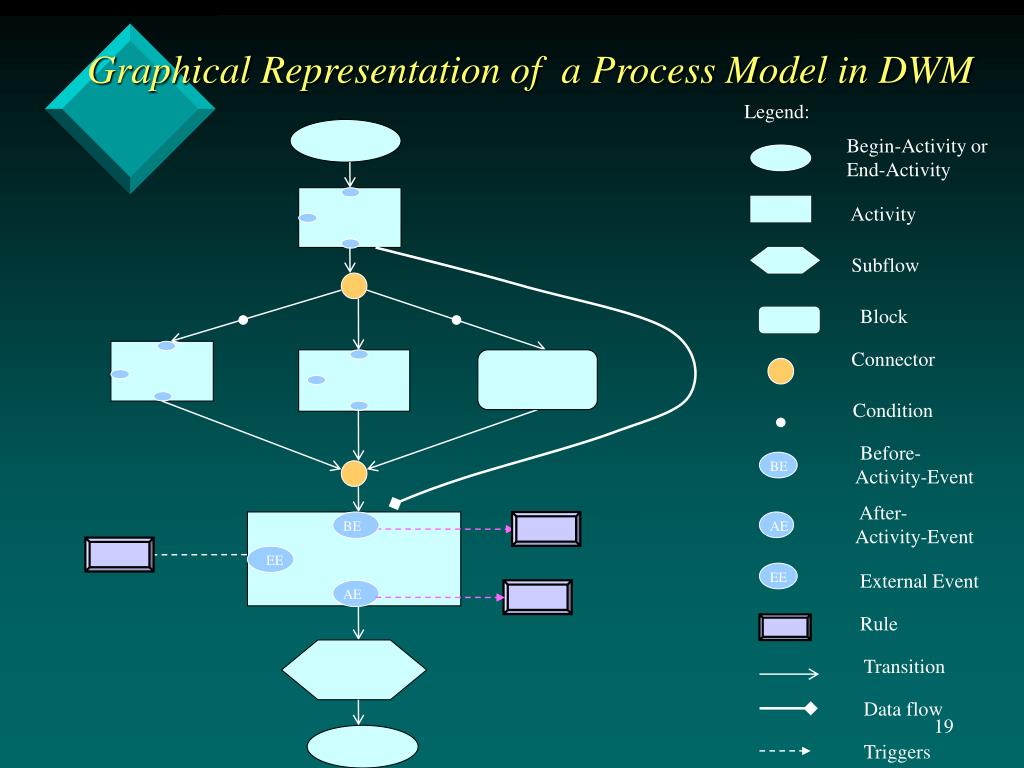 Graphical Representation of a Process Model in DWM

BE

EE

AE

Legend:

Begin-Activity or End-Activity

Activity

Subflow

Block

Connector

Condition

BE Before-Activity-Event

AE After-Activity-Event

EE External Event

Rule

Transition

Data flow

Triggers

19